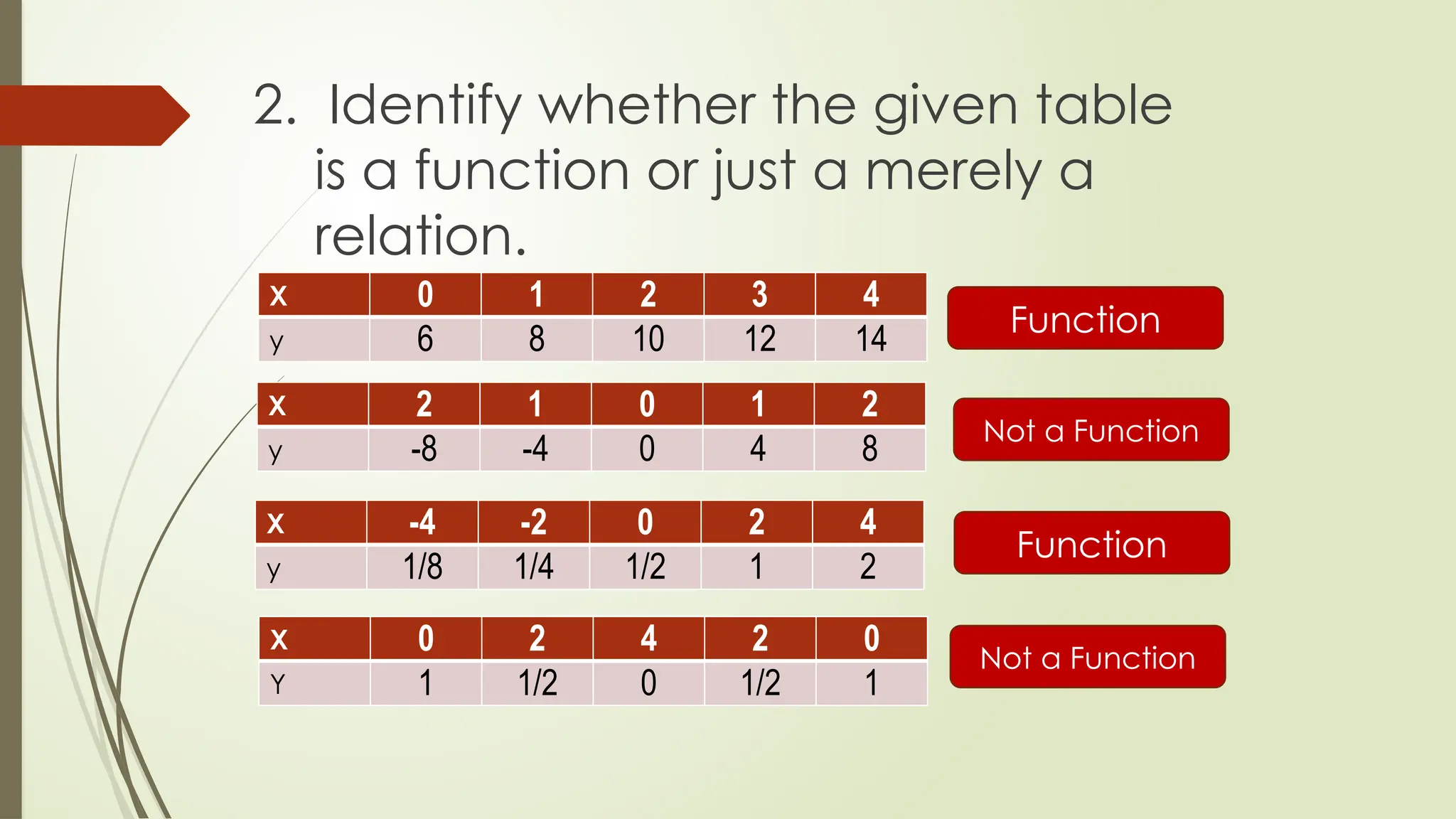 2. Identify whether the given table is a function or just a merely a relation.

| x | 0 | 1 | 2 | 3 | 4 |
|---|---|---|---|---|---|
| y | 6 | 8 | 10 | 12 | 14 |

Function

| x | 2 | 1 | 0 | 1 | 2 |
|---|---|---|---|---|---|
| y | -8 | -4 | 0 | 4 | 8 |

Not a Function

| x | -4 | -2 | 0 | 2 | 4 |
|---|---|---|---|---|---|
| y | 1/8 | 1/4 | 1/2 | 1 | 2 |

Function

| x | 0 | 2 | 4 | 2 | 0 |
|---|---|---|---|---|---|
| Y | 1 | 1/2 | 0 | 1/2 | 1 |

Not a Function